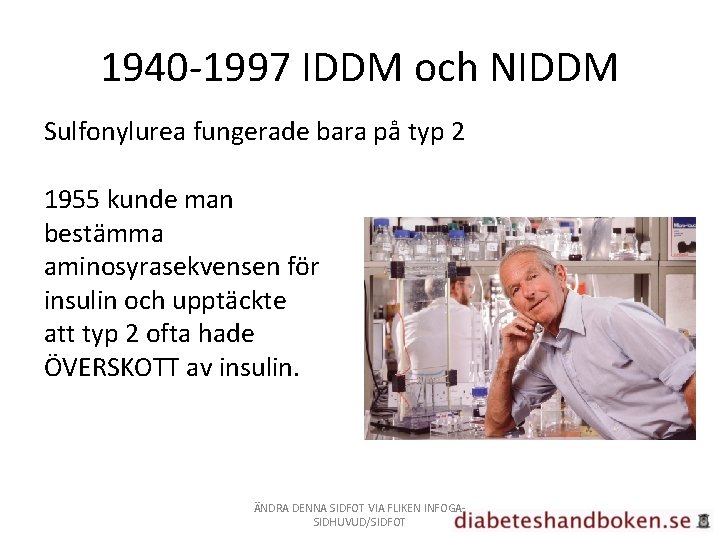 1940-1997 IDDM och NIDDM

Sulfonylurea fungerade bara på typ 2

1955 kunde man bestämma aminosyrasekvensen för insulin och upptäckte att typ 2 ofta hade ÖVERSKOTT av insulin.

ÄNDRA DENNA SIDFOT VIA FLIKEN INFOGA-SIDHUVUD/SIDFOT

diabeteshandboken.se